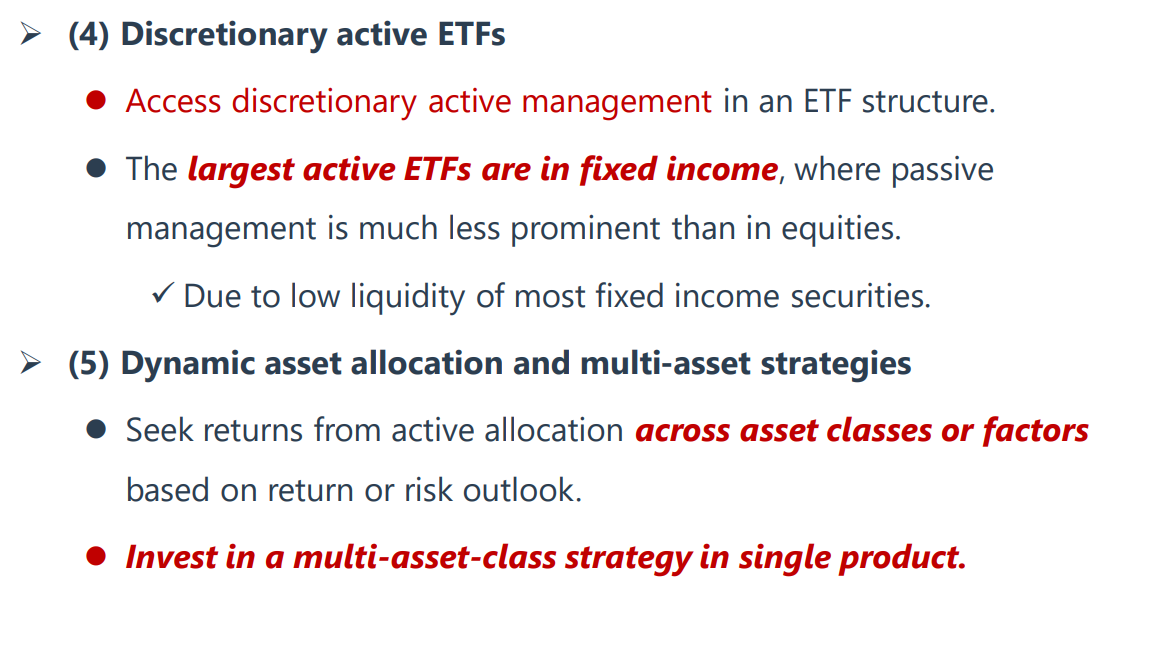 ➢ (4) Discretionary active ETFs

● Access discretionary active management in an ETF structure.

● The largest active ETFs are in fixed income, where passive management is much less prominent than in equities.

✓ Due to low liquidity of most fixed income securities.

➢ (5) Dynamic asset allocation and multi-asset strategies

● Seek returns from active allocation across asset classes or factors based on return or risk outlook.

● Invest in a multi-asset-class strategy in single product.